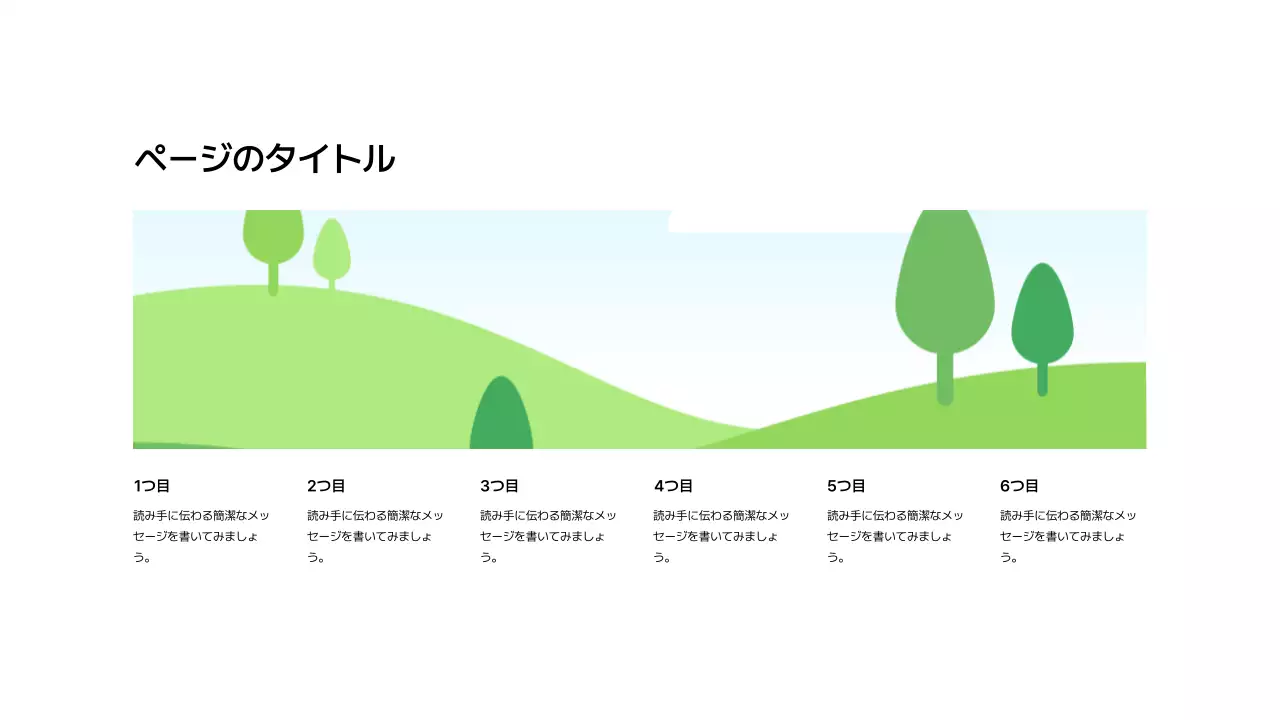 ページのタイトル

1つ目

読み手に伝わる簡潔なメッセージを書いてみましょう。

2つ目

読み手に伝わる簡潔なメッセージを書いてみましょう。

3つ目

読み手に伝わる簡潔なメッセージを書いてみましょう。

4つ目

読み手に伝わる簡潔なメッセージを書いてみましょう。

5つ目

読み手に伝わる簡潔なメッセージを書いてみましょう。

6つ目

読み手に伝わる簡潔なメッセージを書いてみましょう。